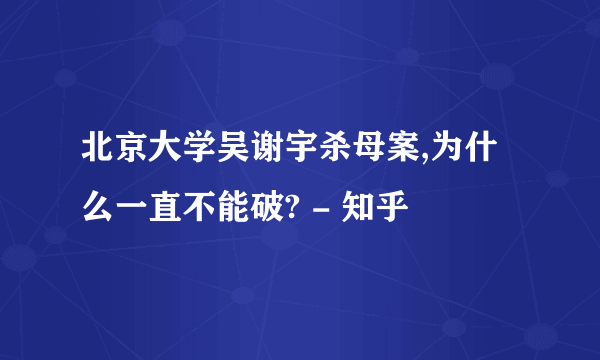 北京大学吴谢宇杀母案,为什么一直不能破? - 知乎